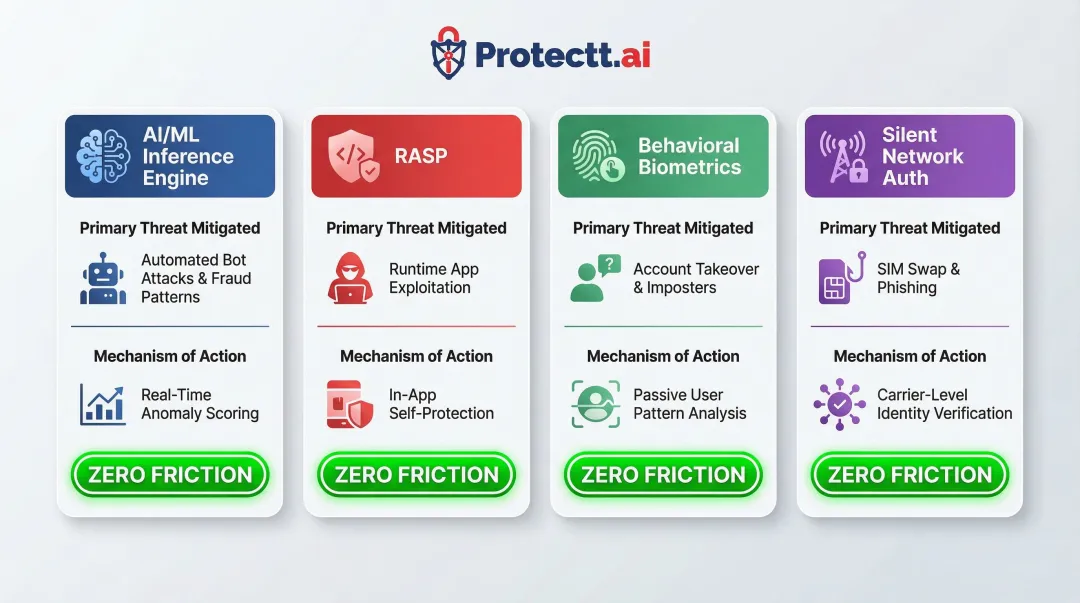 Protectt.ai

AI/ML Inference Engine

Primary Threat Mitigated

Automated Bot Attacks & Fraud Patterns

Mechanism of Action

Real-Time Anomaly Scoring

ZERO FRICTION

RASP

Primary Threat Mitigated

Runtime App Exploitation

Mechanism of Action

In-App Self-Protection

ZERO FRICTION

Behavioral Biometrics

Primary Threat Mitigated

Account Takeover & Imposters

Mechanism of Action

Passive User Pattern Analysis

ZERO FRICTION

Silent Network Auth

Primary Threat Mitigated

SIM Swap & Phishing

Mechanism of Action

Carrier-Level Identity Verification

ZERO FRICTION